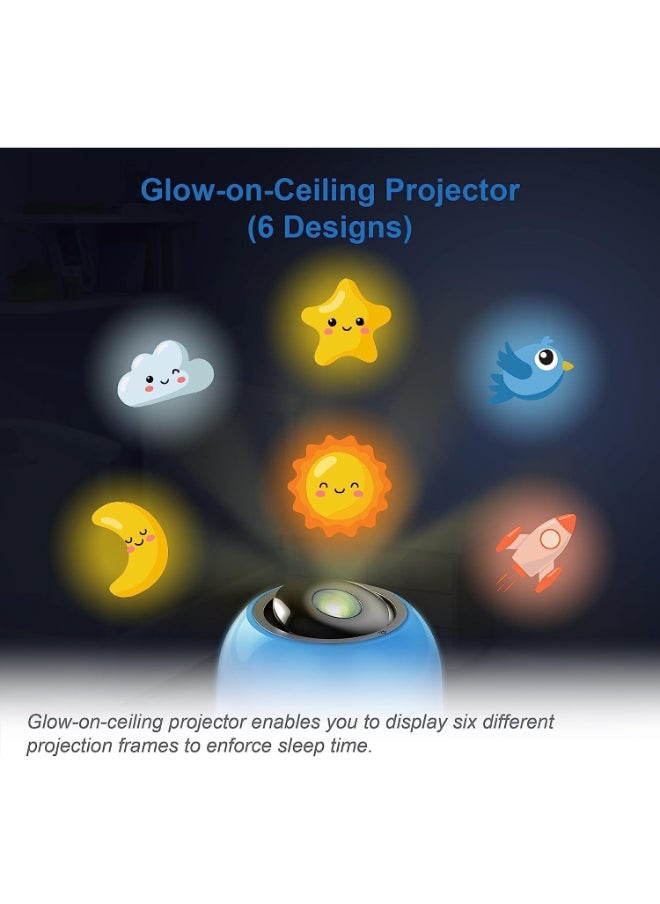 Glow-on-Ceiling Projector
(6 Designs)

Glow-on-ceiling projector enables you to display six different projection frames to enforce sleep time.